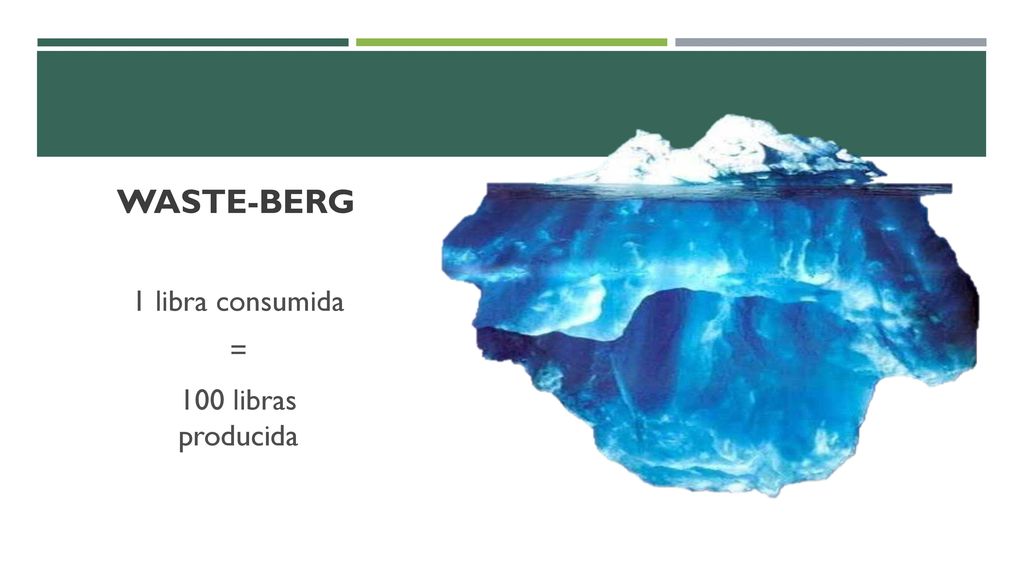 WASTE-BERG

1 libra consumida

=

100 libras producida